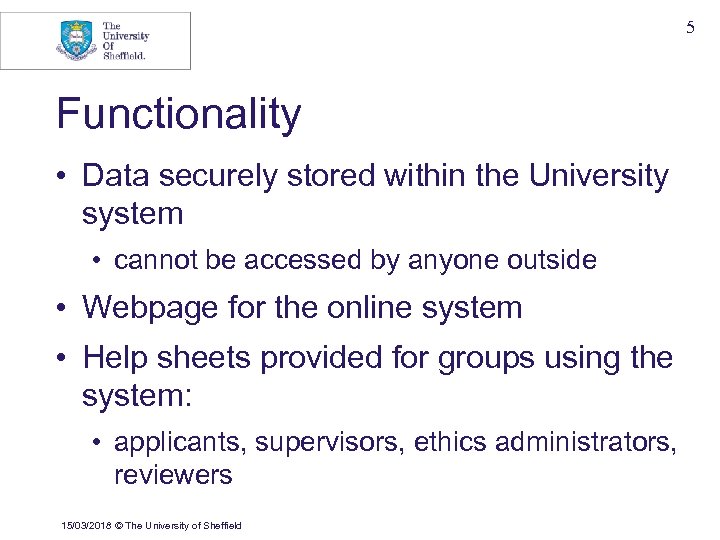 The University Of Sheffield.

5

Functionality

• Data securely stored within the University system

• cannot be accessed by anyone outside

• Webpage for the online system

• Help sheets provided for groups using the system:

• applicants, supervisors, ethics administrators, reviewers

15/03/2018 © The University of Sheffield